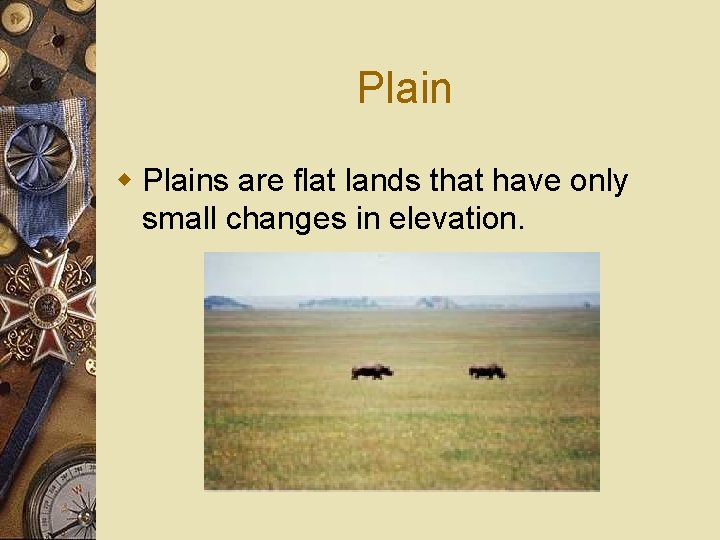 Plain

Plains are flat lands that have only small changes in elevation.